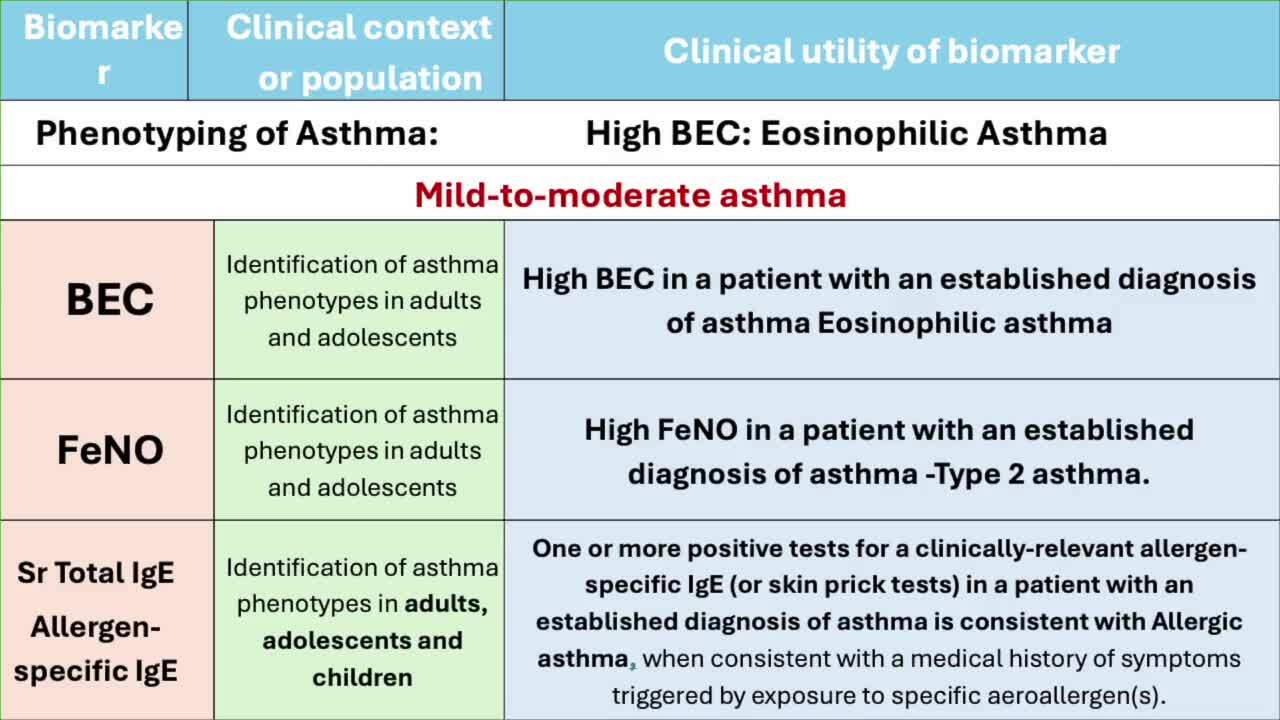 | Biomarker | Clinical context or population | Clinical utility of biomarker |
|---|---|---|
| Phenotyping of Asthma: | | High BEC: Eosinophilic Asthma |
| Mild-to-moderate asthma | | |
| BEC | Identification of asthma phenotypes in adults and adolescents | High BEC in a patient with an established diagnosis of asthma Eosinophilic asthma |
| FeNO | Identification of asthma phenotypes in adults and adolescents | High FeNO in a patient with an established diagnosis of asthma -Type 2 asthma. |
| Sr Total IgE Allergen-specific IgE | Identification of asthma phenotypes in adults, adolescents and children | One or more positive tests for a clinically-relevant allergen-specific IgE (or skin prick tests) in a patient with an established diagnosis of asthma is consistent with Allergic asthma, when consistent with a medical history of symptoms triggered by exposure to specific aeroallergen(s). |